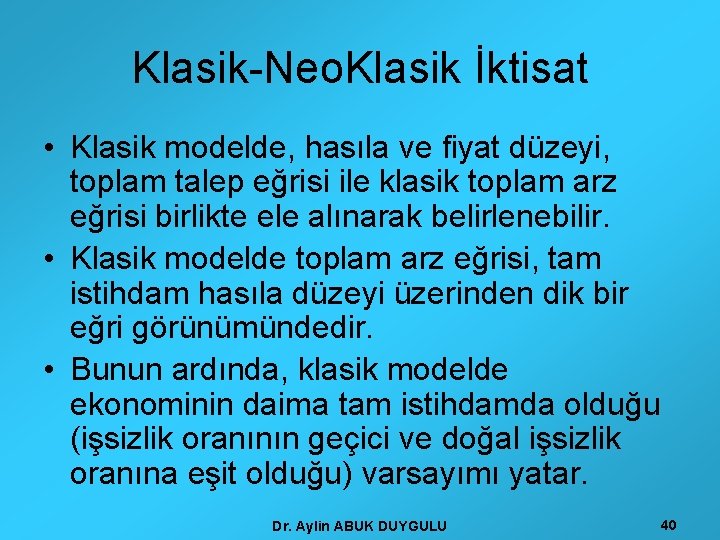 Klasik-NeoKlasik İktisat

• Klasik modelde, hasıla ve fiyat düzeyi, toplam talep eğrisi ile klasik toplam arz eğrisi birlikte ele alınarak belirlenebilir.

• Klasik modelde toplam arz eğrisi, tam istihdam hasıla düzeyi üzerinden dik bir eğri görünümündedir.

• Bunun ardında, klasik modelde ekonominin daima tam istihdamda olduğu (işsizlik oranının geçici ve doğal işsizlik oranına eşit olduğu) varsayımı yatar.

Dr. Aylin ABUK DUYGULU

40